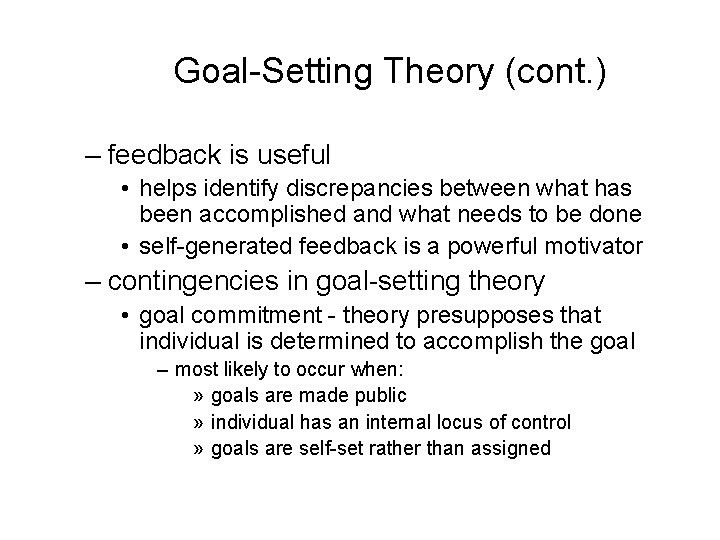 Goal-Setting Theory (cont.)

– feedback is useful

• helps identify discrepancies between what has been accomplished and what needs to be done

• self-generated feedback is a powerful motivator

– contingencies in goal-setting theory

• goal commitment - theory presupposes that individual is determined to accomplish the goal

– most likely to occur when:

» goals are made public

» individual has an internal locus of control

» goals are self-set rather than assigned